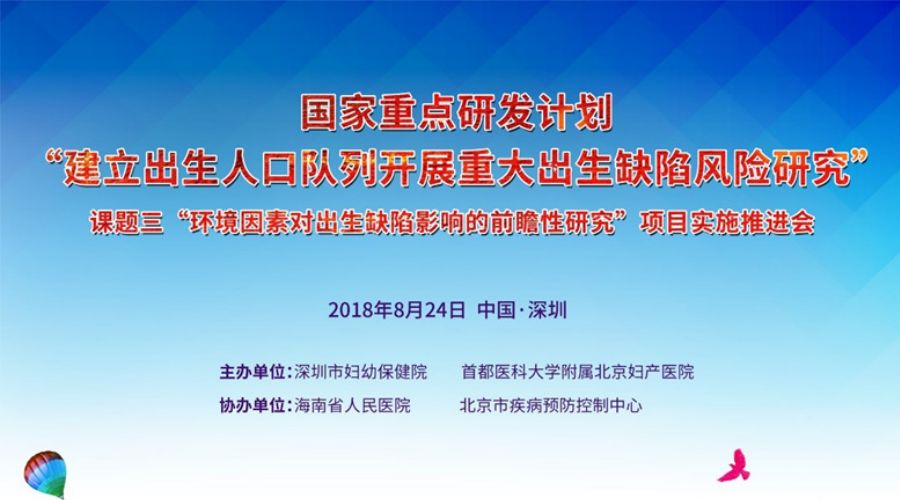 国家重点研发计划
“建立出生人口队列开展重大出生缺陷风险研究”
课题三“环境因素对出生缺陷影响的前瞻性研究”项目实施推进会

2018年8月24日 中国·深圳

主办单位：深圳市妇幼保健院 首都医科大学附属北京妇产医院
协办单位：海南省人民医院 北京市疾病预防控制中心